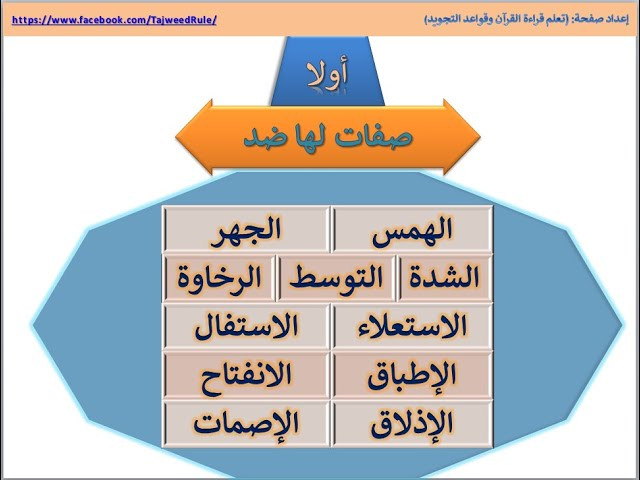 إعداد صفحة: (تعلم قراءة القرآن وقواعد التجويد)
https://www.facebook.com/TajweedRule/

أولا

صفات لها ضد

| الهمس | الجهر |
|---|---|
| الشدة | التوسط | الرخاوة |
| الاستعلاء | الاستفال |
| الإطباق | الانفتاح |
| الإذلاق | الإصمات |